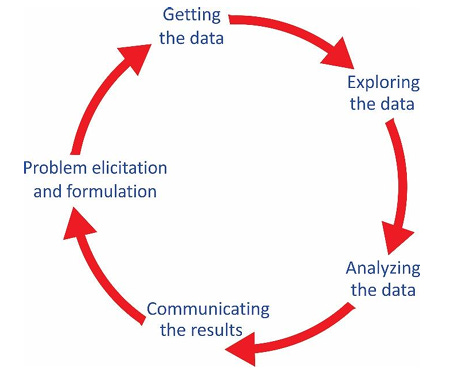 Getting the data

Exploring the data

Analyzing the data

Communicating the results

Problem elicitation and formulation